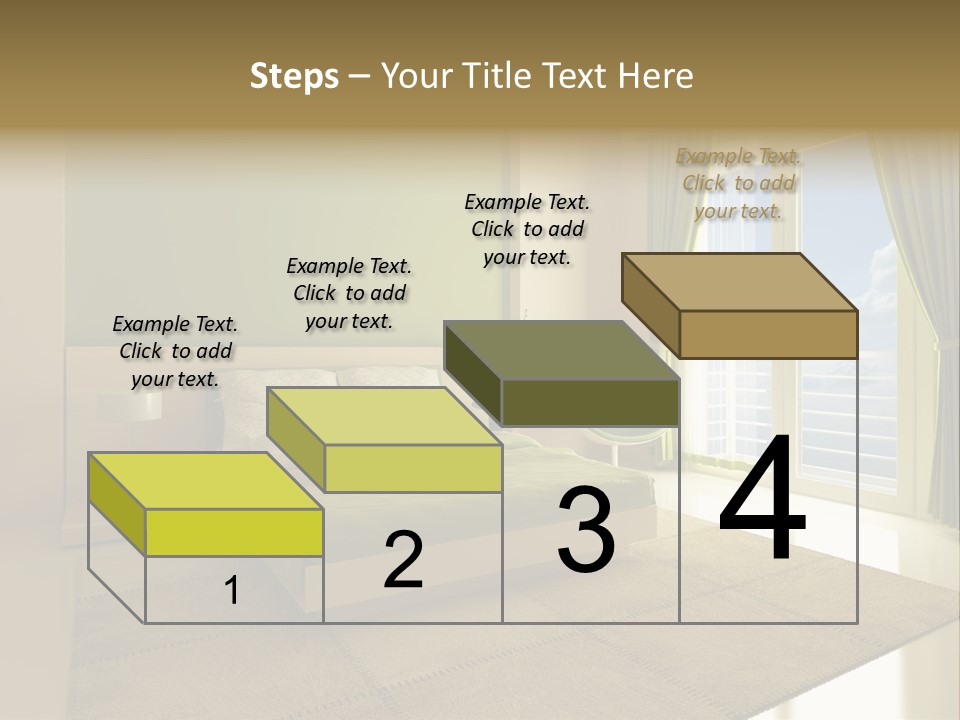 Steps – Your Title Text Here

Example Text. Click to add your text.

Example Text. Click to add your text.

Example Text. Click to add your text.

Example Text. Click to add your text.

1

2

3

4